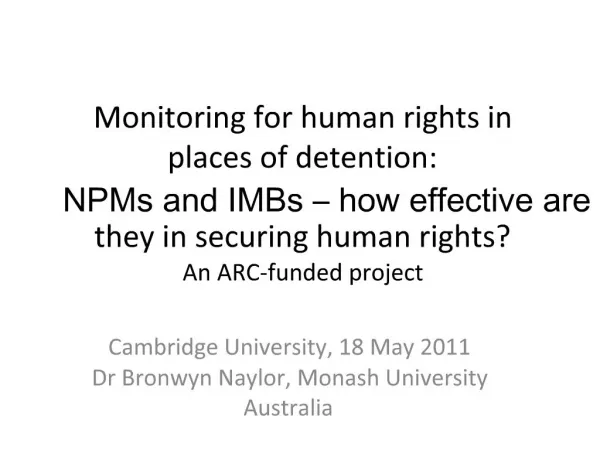 Monitoring for human rights in places of detention:
NPMs and IMBs – how effective are they in securing human rights?
An ARC-funded project

Cambridge University, 18 May 2011
Dr Bronwyn Naylor, Monash University
Australia